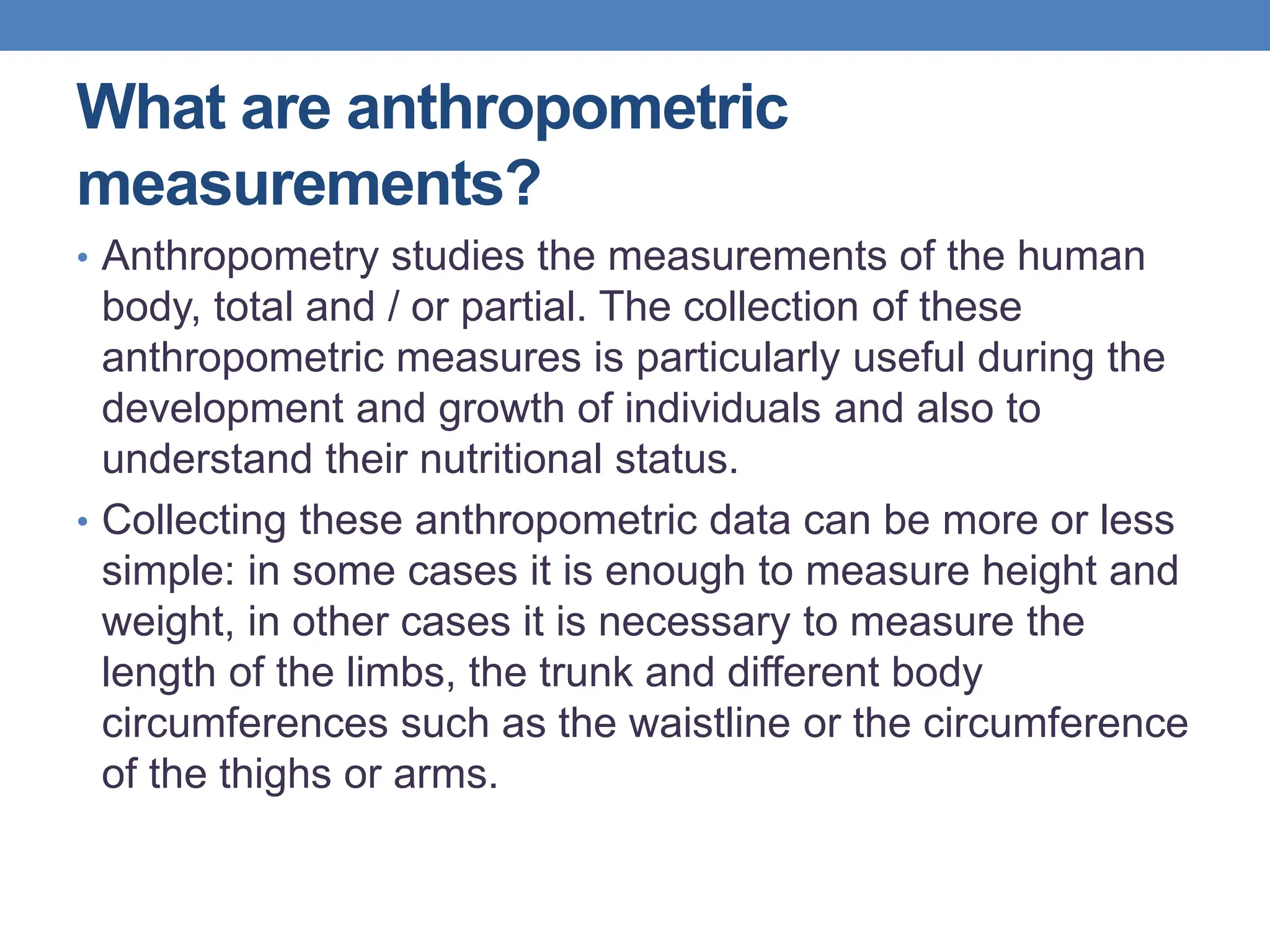 What are anthropometric measurements?

• Anthropometry studies the measurements of the human body, total and / or partial. The collection of these anthropometric measures is particularly useful during the development and growth of individuals and also to understand their nutritional status.

• Collecting these anthropometric data can be more or less simple: in some cases it is enough to measure height and weight, in other cases it is necessary to measure the length of the limbs, the trunk and different body circumferences such as the waistline or the circumference of the thighs or arms.